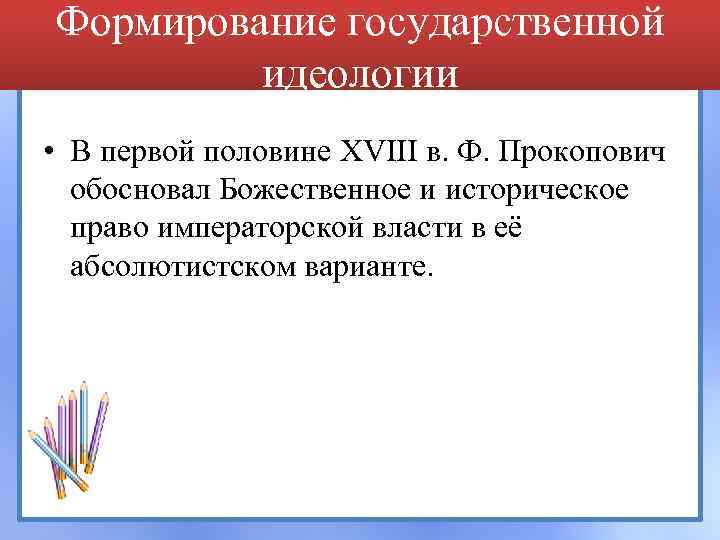 Формирование государственной идеологии

• В первой половине XVIII в. Ф. Прокопович обосновал Божественное и историческое право императорской власти в её абсолютистском варианте.